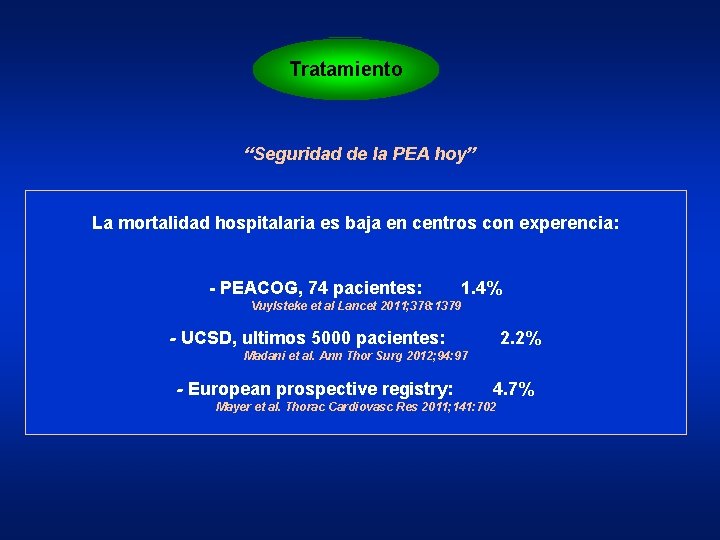 Tratamiento

“Seguridad de la PEA hoy”

La mortalidad hospitalaria es baja en centros con experencia:

- PEACOG, 74 pacientes: 1.4%
Vuylsteke et al Lancet 2011;378:1379

- UCSD, ultimos 5000 pacientes: 2.2%
Madani et al. Ann Thor Surg 2012;94:97

- European prospective registry: 4.7%
Mayer et al. Thorac Cardiovasc Res 2011;141:702